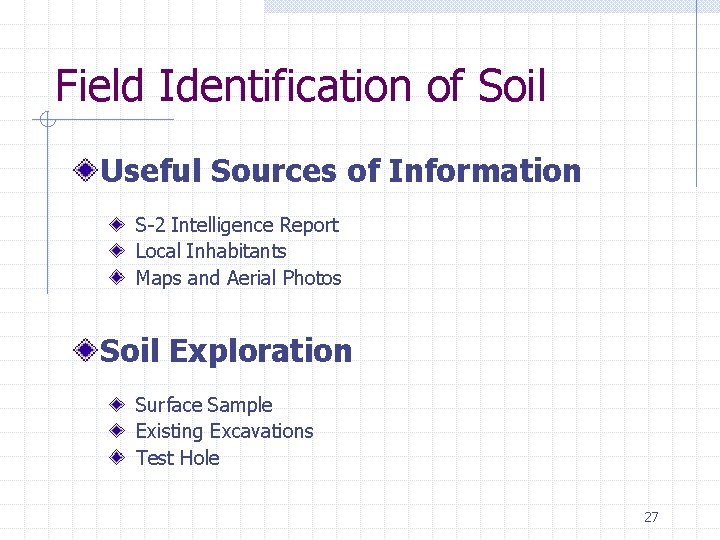 Field Identification of Soil

Useful Sources of Information

S-2 Intelligence Report
Local Inhabitants
Maps and Aerial Photos

Soil Exploration

Surface Sample
Existing Excavations
Test Hole

27